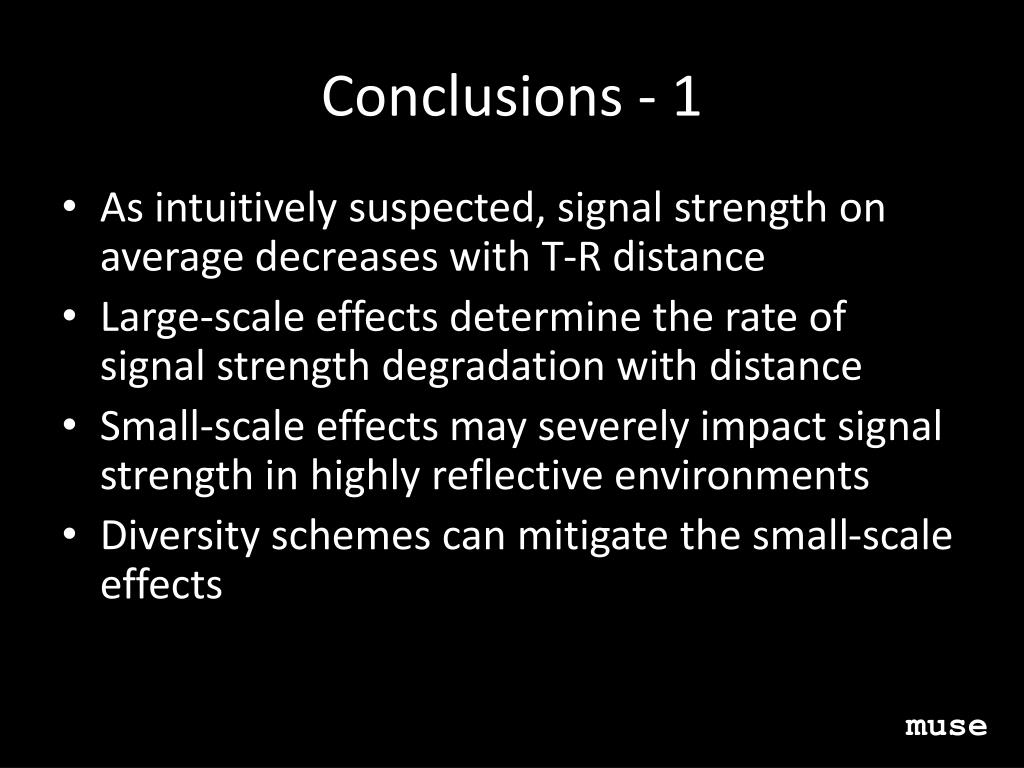 Conclusions - 1

• As intuitively suspected, signal strength on average decreases with T-R distance
• Large-scale effects determine the rate of signal strength degradation with distance
• Small-scale effects may severely impact signal strength in highly reflective environments
• Diversity schemes can mitigate the small-scale effects

muse